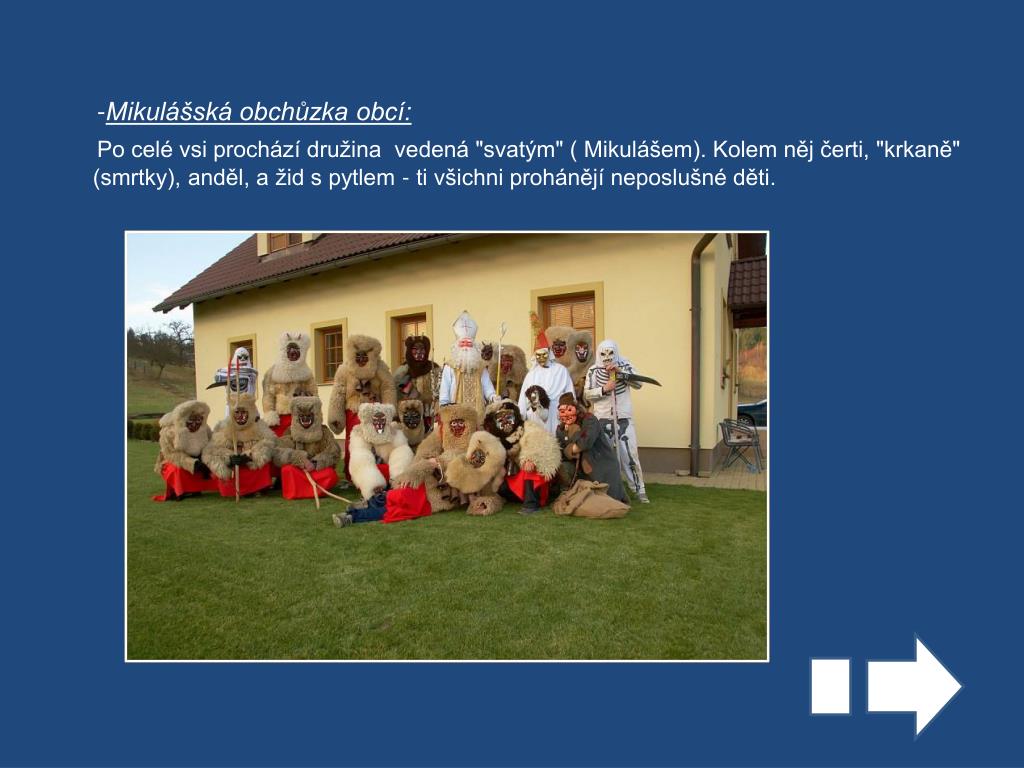 -Mikulášská obchůzka obcí:

Po celé vsi prochází družina vedená "svatým" ( Mikulášem). Kolem něj čerti, "krkaně" (smrtky), anděl, a žid s pytlem - ti všichni prohánějí neposlušné děti.